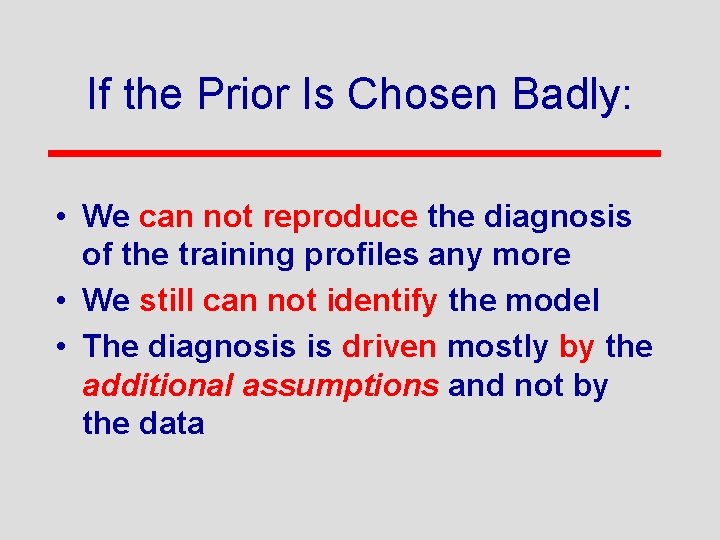 If the Prior Is Chosen Badly:

• We can not reproduce the diagnosis of the training profiles any more
• We still can not identify the model
• The diagnosis is driven mostly by the additional assumptions and not by the data